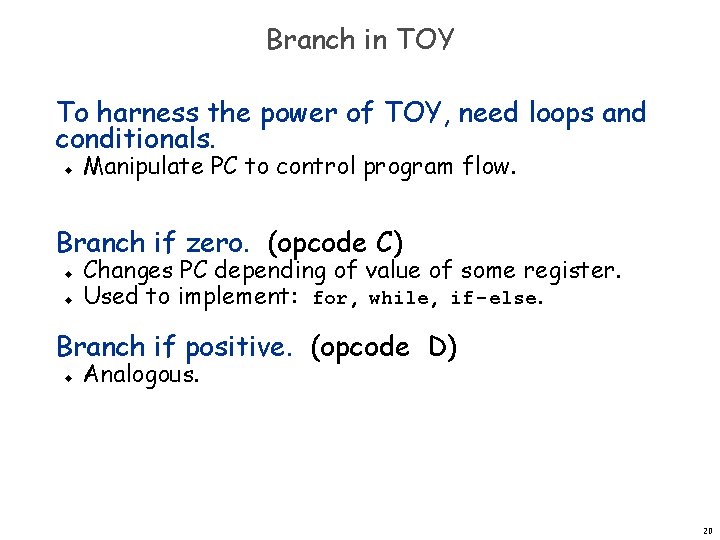 Branch in TOY

To harness the power of TOY, need loops and conditionals.
- Manipulate PC to control program flow.

Branch if zero. (opcode C)
- Changes PC depending of value of some register.
- Used to implement: for, while, if-else.

Branch if positive. (opcode D)
- Analogous.

20